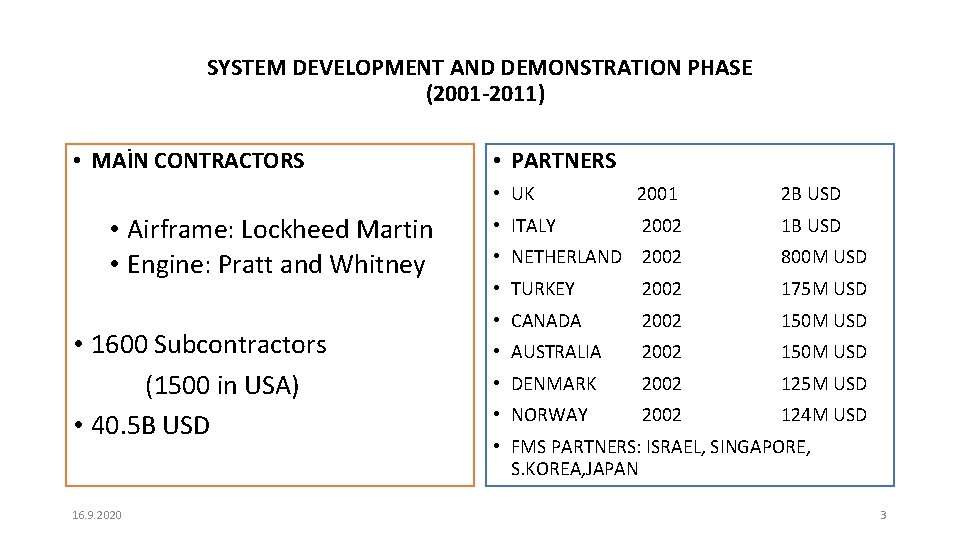 SYSTEM DEVELOPMENT AND DEMONSTRATION PHASE
(2001-2011)

• MAİN CONTRACTORS

• Airframe: Lockheed Martin
• Engine: Pratt and Whitney

• 1600 Subcontractors
(1500 in USA)
• 40.5B USD

• PARTNERS
• UK 2001 2B USD
• ITALY 2002 1B USD
• NETHERLAND 2002 800M USD
• TURKEY 2002 175M USD
• CANADA 2002 150M USD
• AUSTRALIA 2002 150M USD
• DENMARK 2002 125M USD
• NORWAY 2002 124M USD
• FMS PARTNERS: ISRAEL, SINGAPORE, S.KOREA,JAPAN

16.9.2020

3